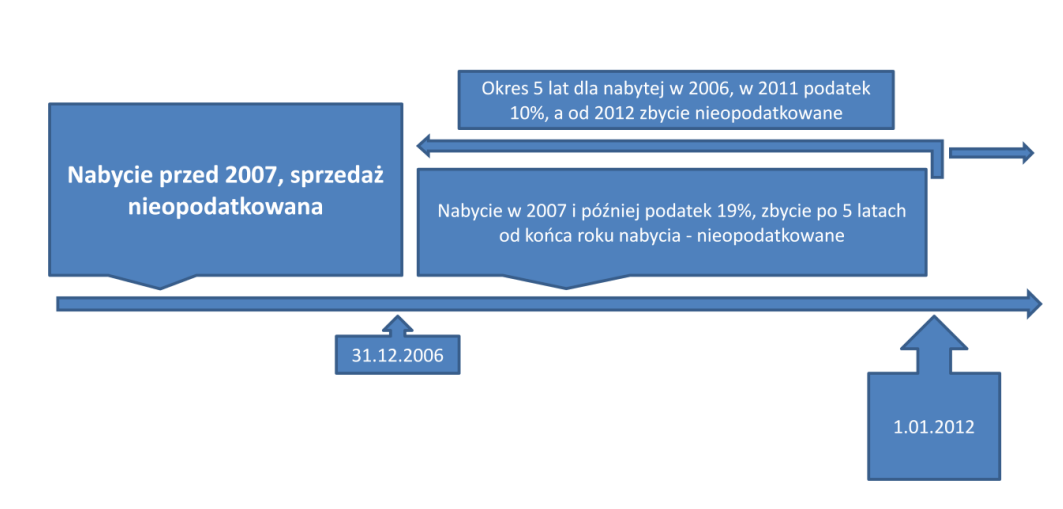 Okres 5 lat dla nabytej w 2006, w 2011 podatek 10%, a od 2012 zbycie nieopodatkowane

Nabycie przed 2007, sprzedaż nieopodatkowana

Nabycie w 2007 i później podatek 19%, zbycie po 5 latach od końca roku nabycia - nieopodatkowane

31.12.2006

1.01.2012